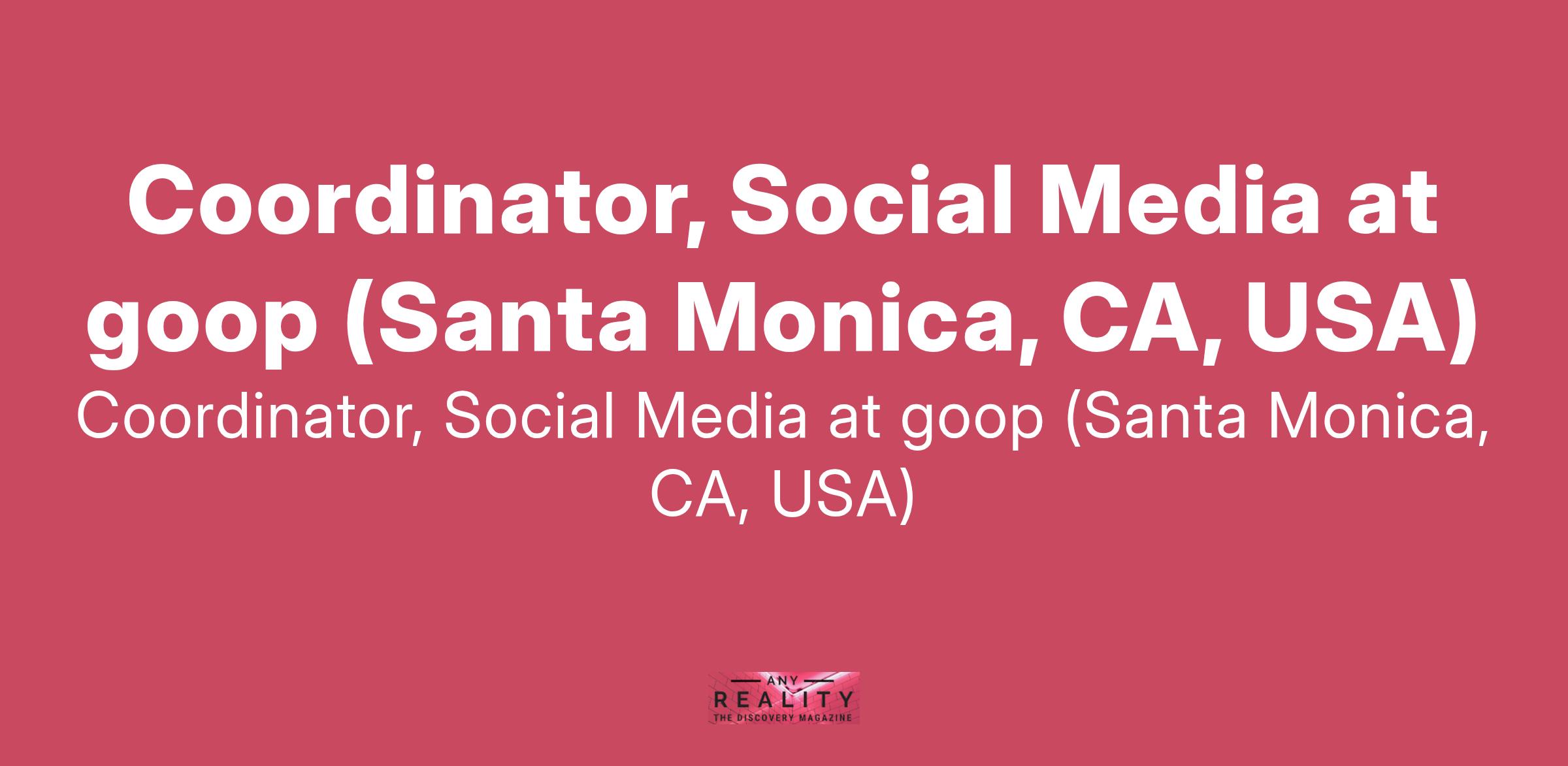 Coordinator, Social Media at goop (Santa Monica, CA, USA)

Coordinator, Social Media at goop (Santa Monica, CA, USA)

ANY
REALITY
THE DISCOVERY MAGAZINE